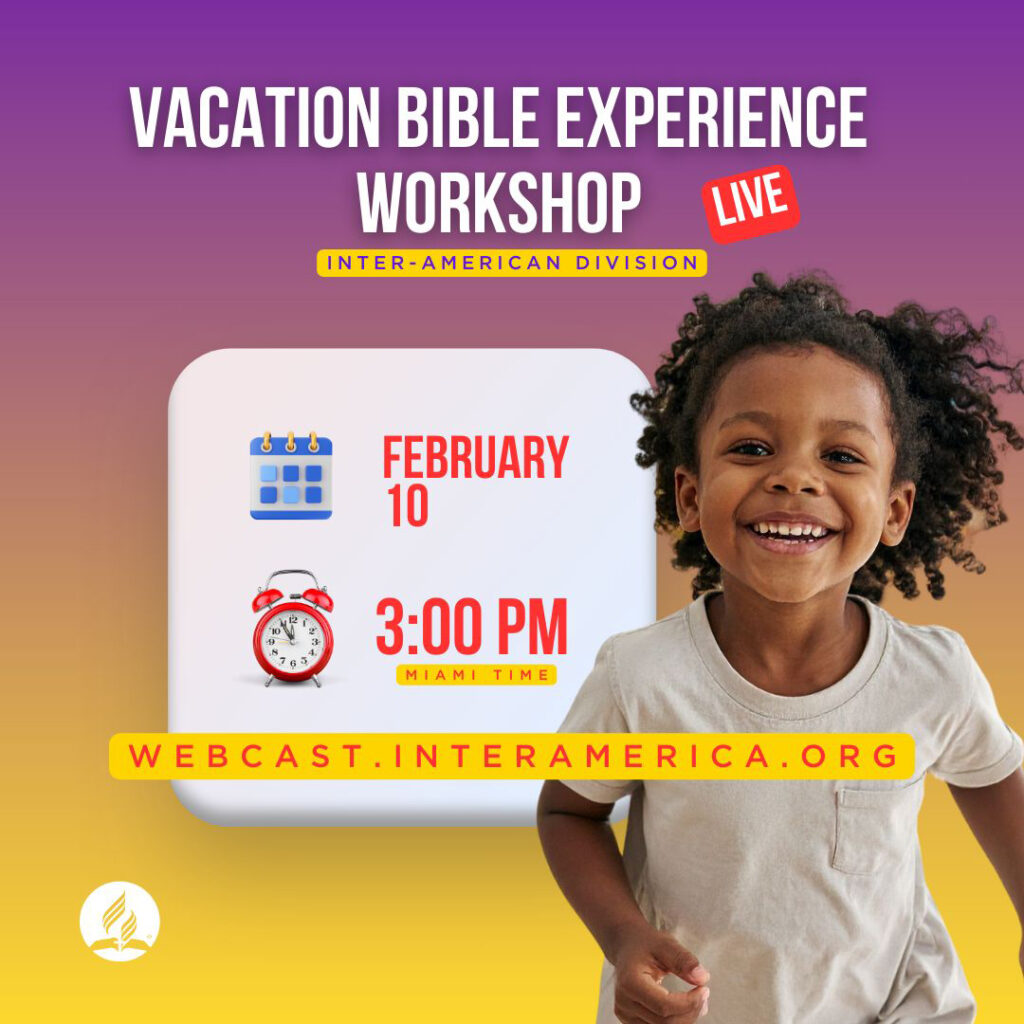 VACATION BIBLE EXPERIENCE WORKSHOP

LIVE

INTER-AMERICAN DIVISION

FEBRUARY 10

3:00 PM

MIAMI TIME

WEBCAST.INTERAMERICA.ORG